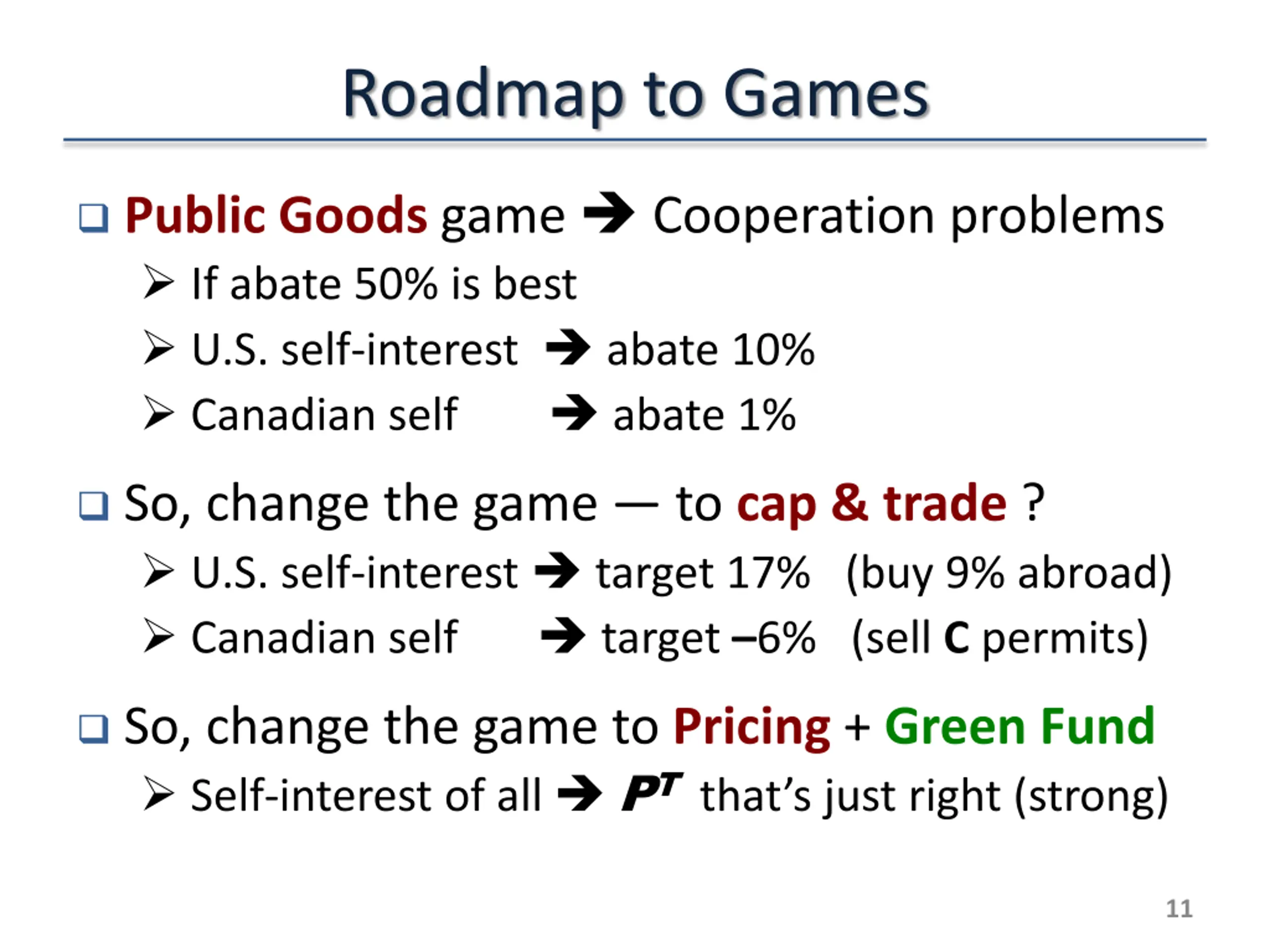 Roadmap to Games

❑ Public Goods game → Cooperation problems

➢ If abate 50% is best

➢ U.S. self-interest → abate 10%

➢ Canadian self → abate 1%

❑ So, change the game — to cap & trade ?

➢ U.S. self-interest → target 17% (buy 9% abroad)

➢ Canadian self → target –6% (sell C permits)

❑ So, change the game to Pricing + Green Fund

➢ Self-interest of all → $P^T$ that's just right (strong)

11